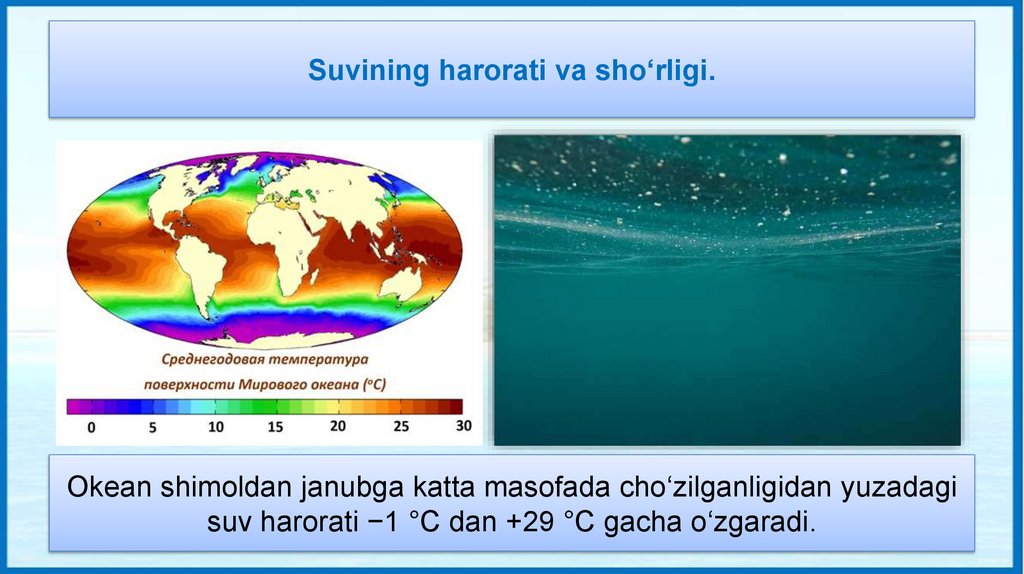 Suvining harorati va sho‘rligi.

Среднегодовая температура поверхности Мирового океана (°C)

0 5 10 15 20 25 30

Okean shimoldan janubga katta masofada cho‘zilganligidan yuzadagi suv harorati −1 °C dan +29 °C gacha o‘zgaradi.